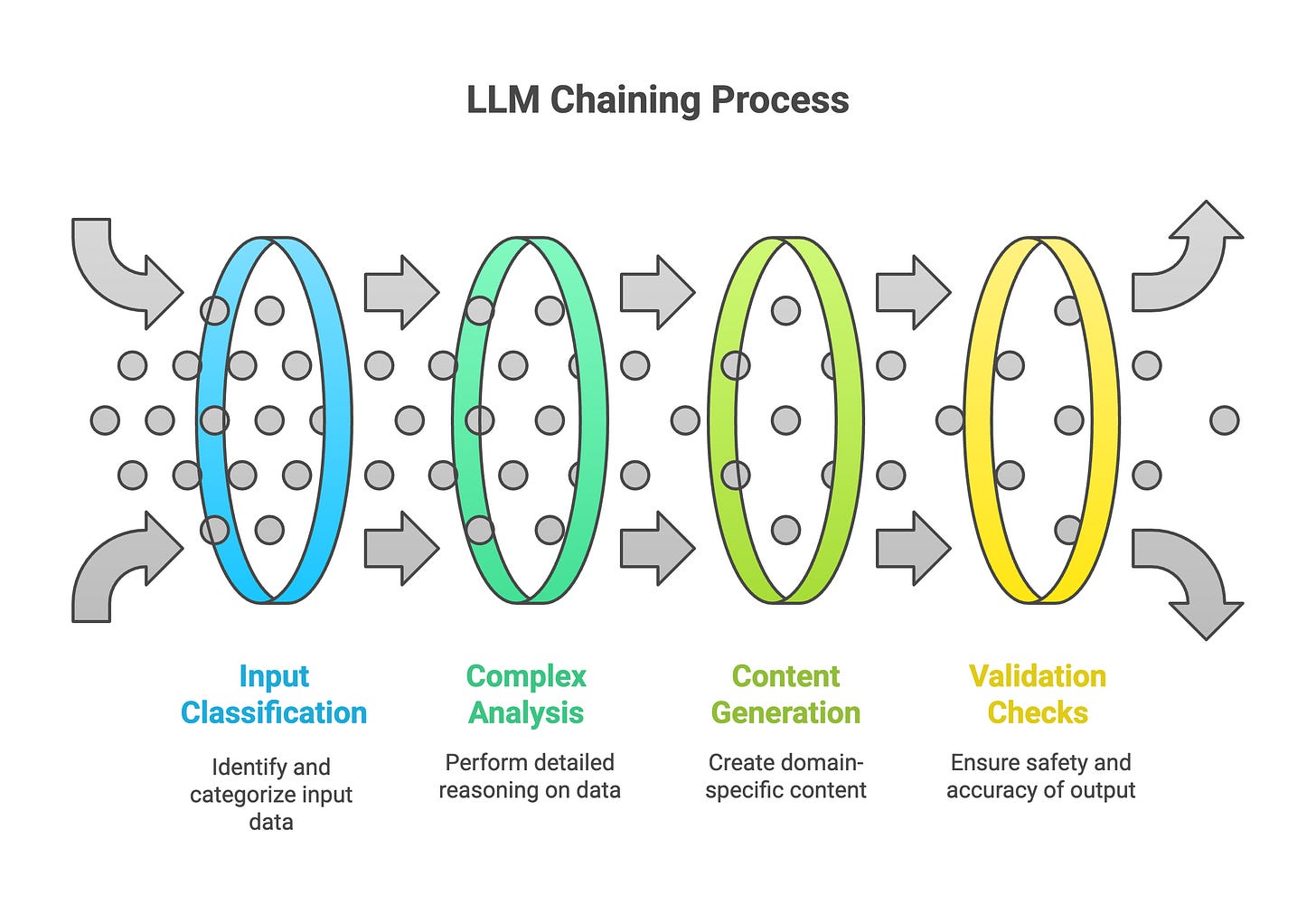 LLM Chaining Process

Input Classification

Identify and categorize input data

Complex Analysis

Perform detailed reasoning on data

Content Generation

Create domain-specific content

Validation Checks

Ensure safety and accuracy of output